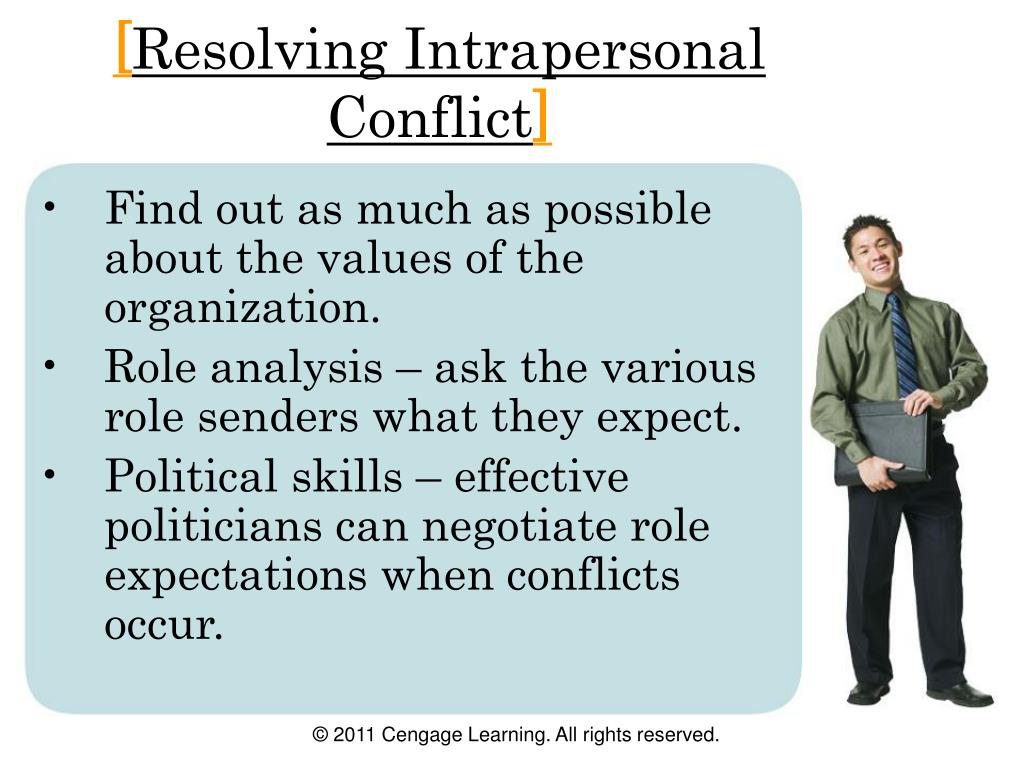 [Resolving Intrapersonal Conflict]

• Find out as much as possible about the values of the organization.
• Role analysis – ask the various role senders what they expect.
• Political skills – effective politicians can negotiate role expectations when conflicts occur.

© 2011 Cengage Learning. All rights reserved.